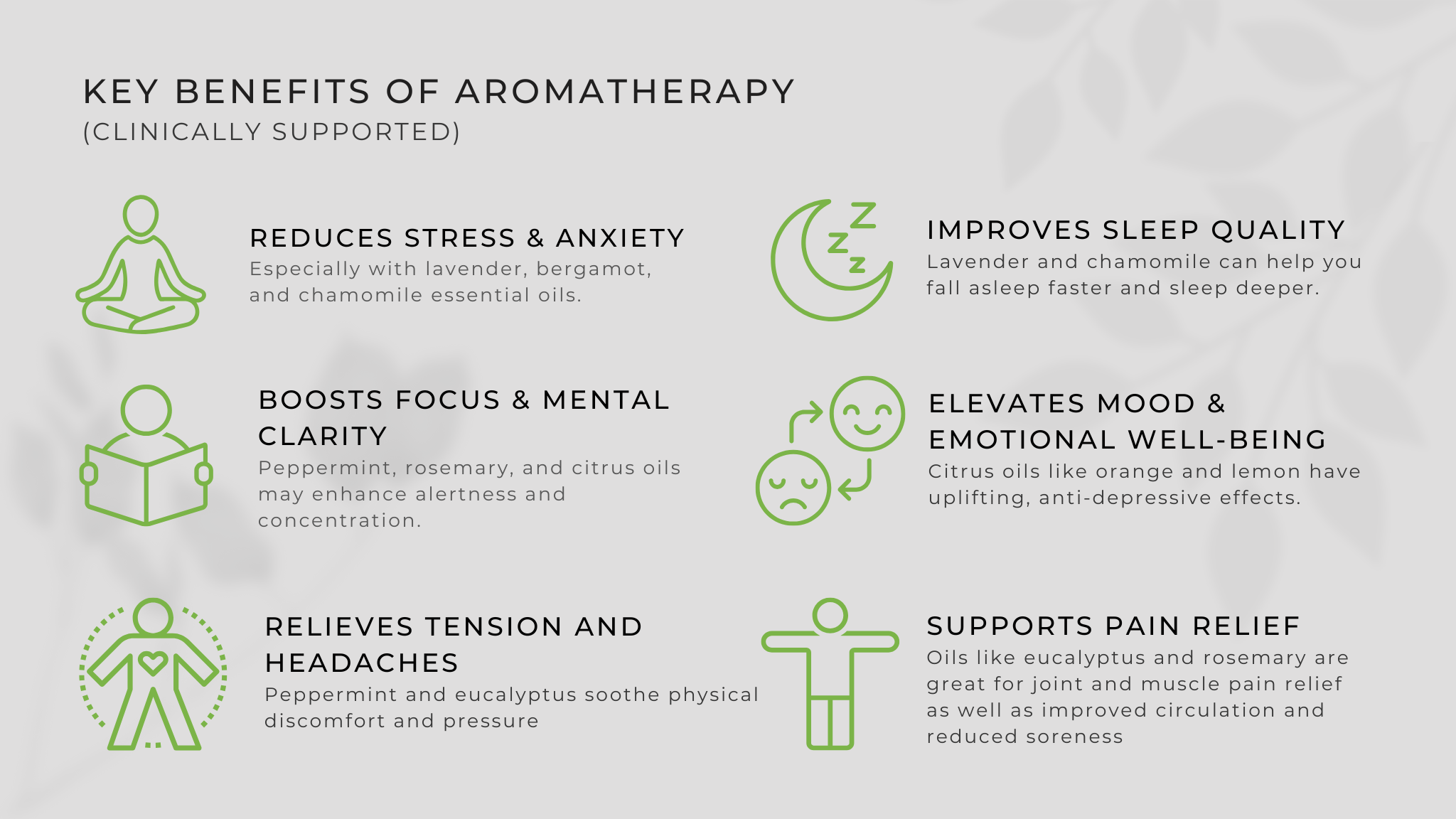 KEY BENEFITS OF AROMATHERAPY
(CLINICALLY SUPPORTED)

REDUCES STRESS & ANXIETY
Especially with lavender, bergamot, and chamomile essential oils.

BOOSTS FOCUS & MENTAL CLARITY
Peppermint, rosemary, and citrus oils may enhance alertness and concentration.

RELIEVES TENSION AND HEADACHES
Peppermint and eucalyptus soothe physical discomfort and pressure

IMPROVES SLEEP QUALITY
Lavender and chamomile can help you fall asleep faster and sleep deeper.

ELEVATES MOOD & EMOTIONAL WELL-BEING
Citrus oils like orange and lemon have uplifting, anti-depressive effects.

SUPPORTS PAIN RELIEF
Oils like eucalyptus and rosemary are great for joint and muscle pain relief as well as improved circulation and reduced soreness